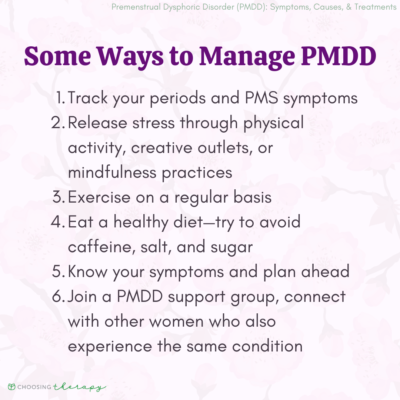 Premenstrual Dysphoric Disorder (PMDD): Symptoms, Causes, & Treatments

Some Ways to Manage PMDD

1. Track your periods and PMS symptoms
2. Release stress through physical activity, creative outlets, or mindfulness practices
3. Exercise on a regular basis
4. Eat a healthy diet—try to avoid caffeine, salt, and sugar
5. Know your symptoms and plan ahead
6. Join a PMDD support group, connect with other women who also experience the same condition

CHOOSING therapy